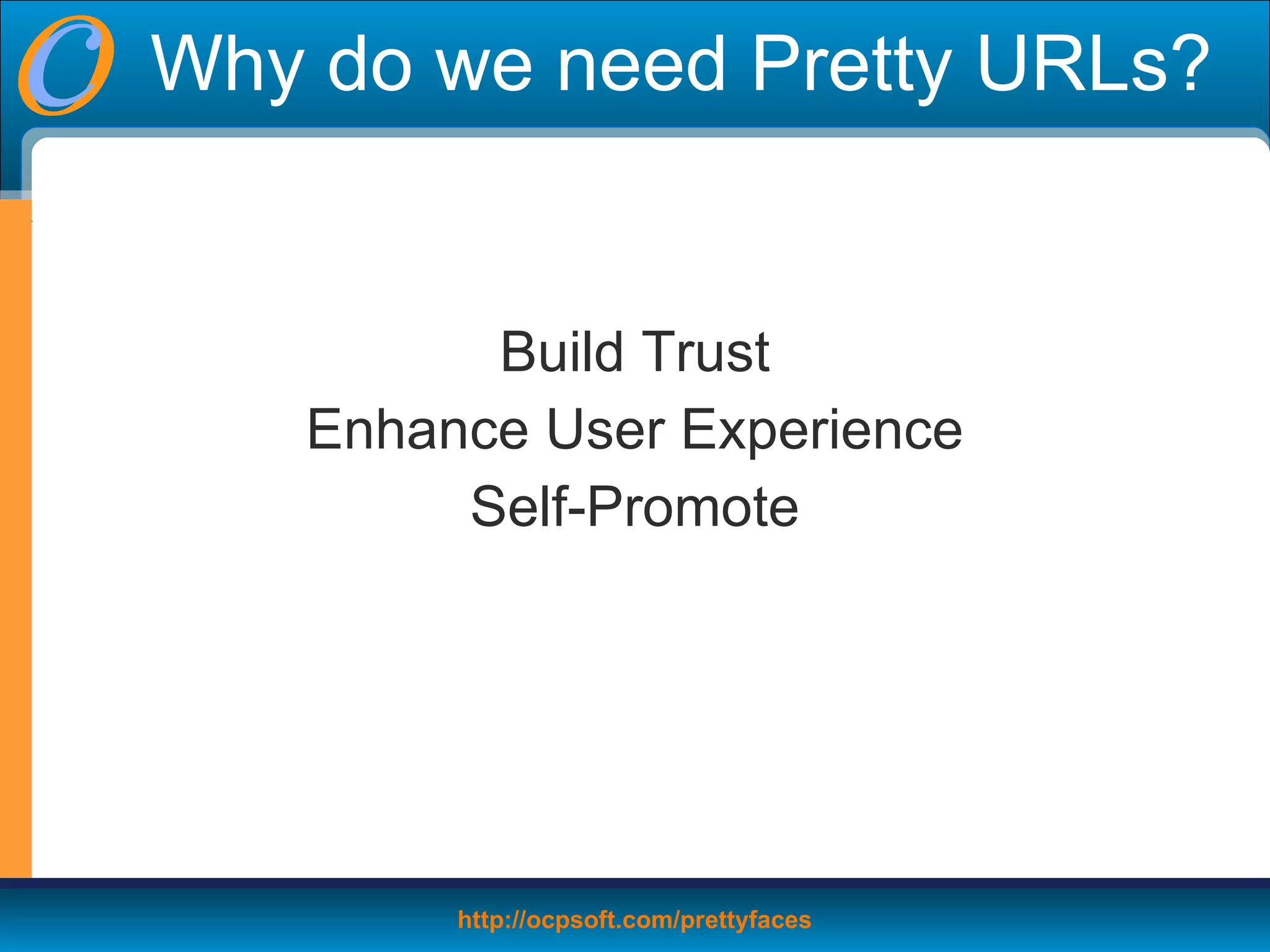 Why do we need Pretty URLs?

Build Trust
Enhance User Experience
Self-Promote

http://ocpsoft.com/prettyfaces